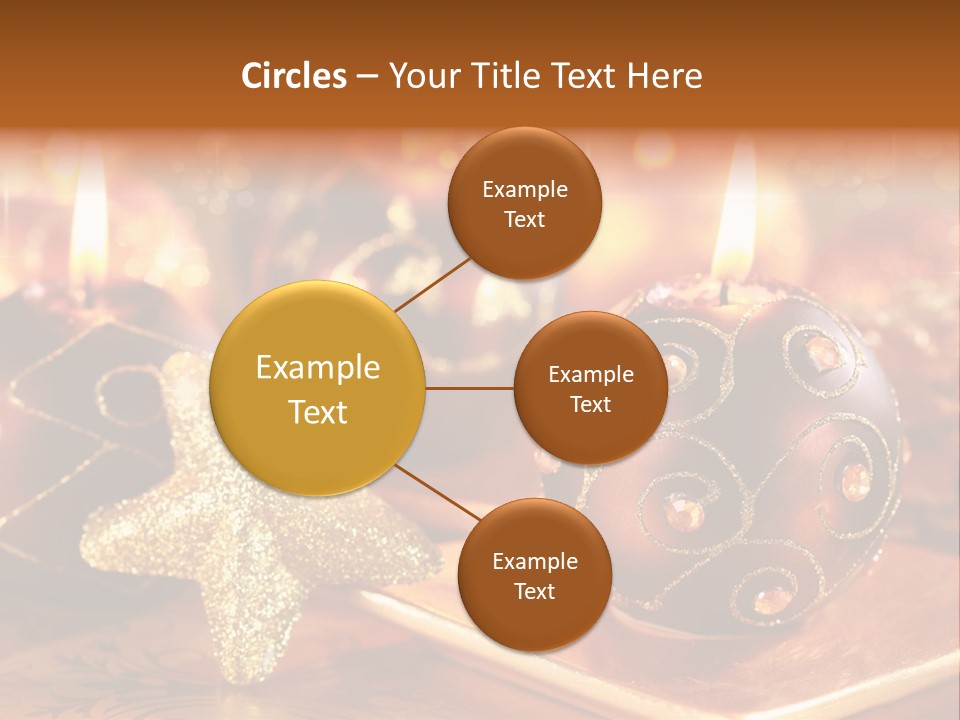 Circles – Your Title Text Here

Example Text

Example Text

Example Text

Example Text